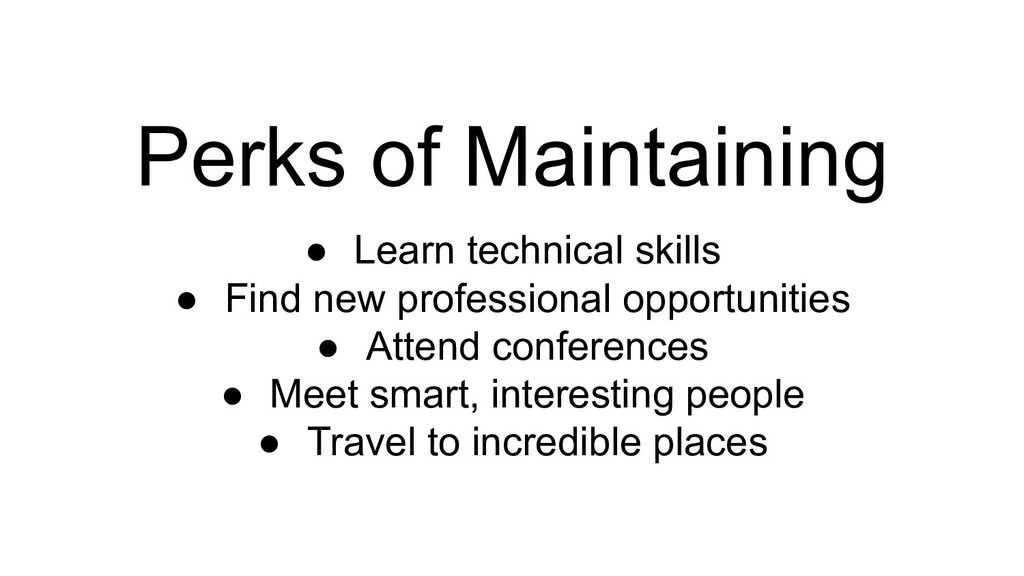 Perks of Maintaining

● Learn technical skills
● Find new professional opportunities
● Attend conferences
● Meet smart, interesting people
● Travel to incredible places